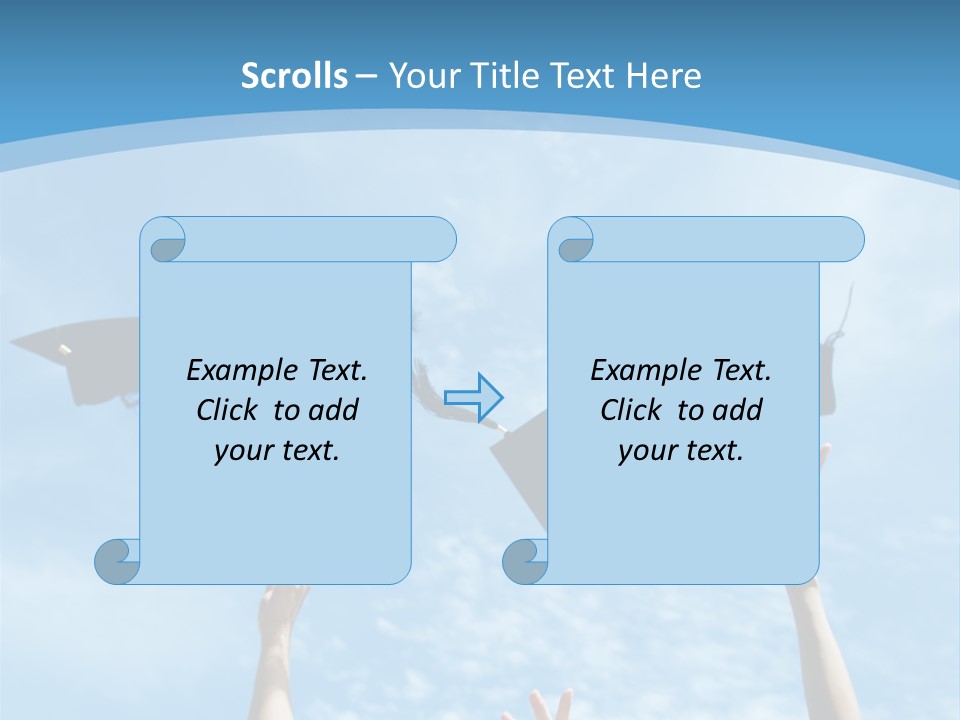 Scrolls – Your Title Text Here

Example Text. Click to add your text.

Example Text. Click to add your text.